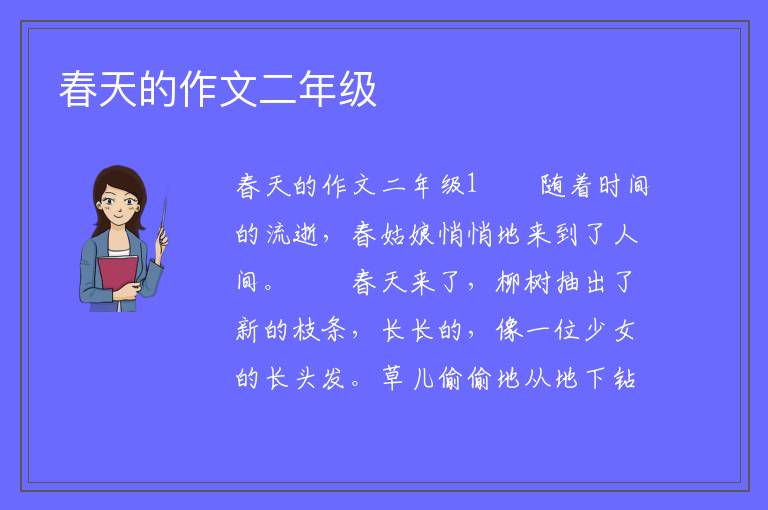 春天的作文二年级

春天的作文二年级1　　随着时间的流逝，春姑娘悄悄地来到了人间。　　春天来了，柳树抽出了新的枝条，长长的，像一位少女的长头发。草儿偷偷地从地下钻